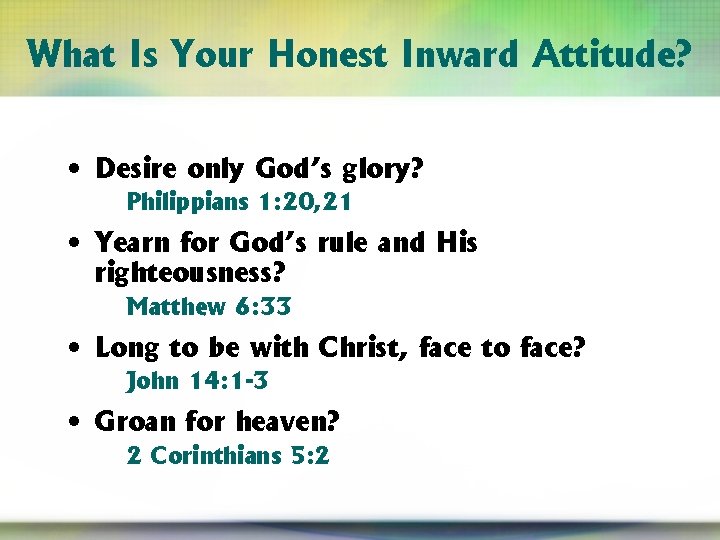 What Is Your Honest Inward Attitude?

• Desire only God's glory?
Philippians 1:20,21

• Yearn for God's rule and His righteousness?
Matthew 6:33

• Long to be with Christ, face to face?
John 14:1-3

• Groan for heaven?
2 Corinthians 5:2